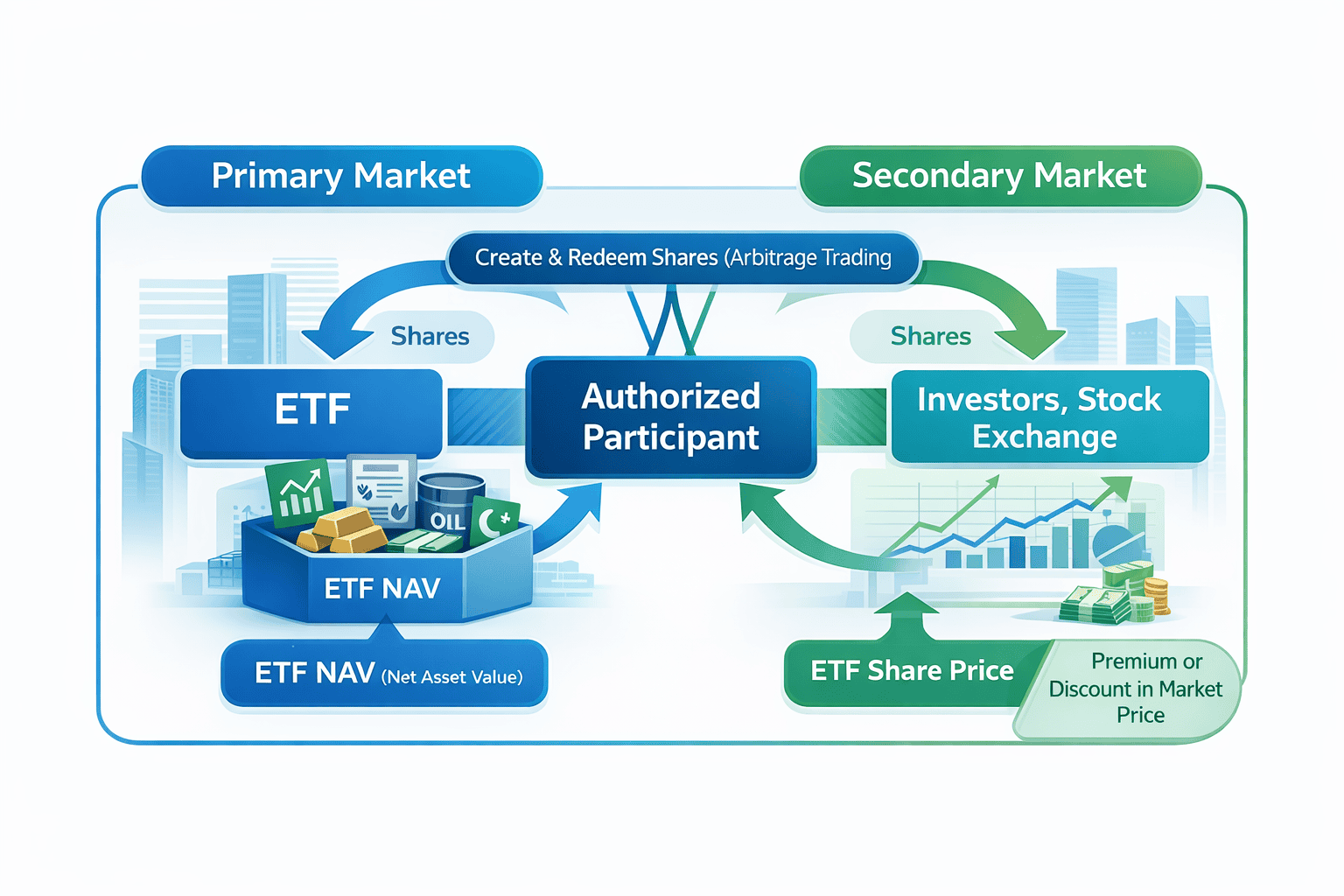 Primary Market

Secondary Market

Create & Redeem Shares (Arbitrage Trading

Shares

Shares

ETF

Authorized Participant

Investors, Stock Exchange

OIL

ETF NAV

ETF NAV (Net Asset Value)

ETF Share Price

Premium or Discount in Market Price